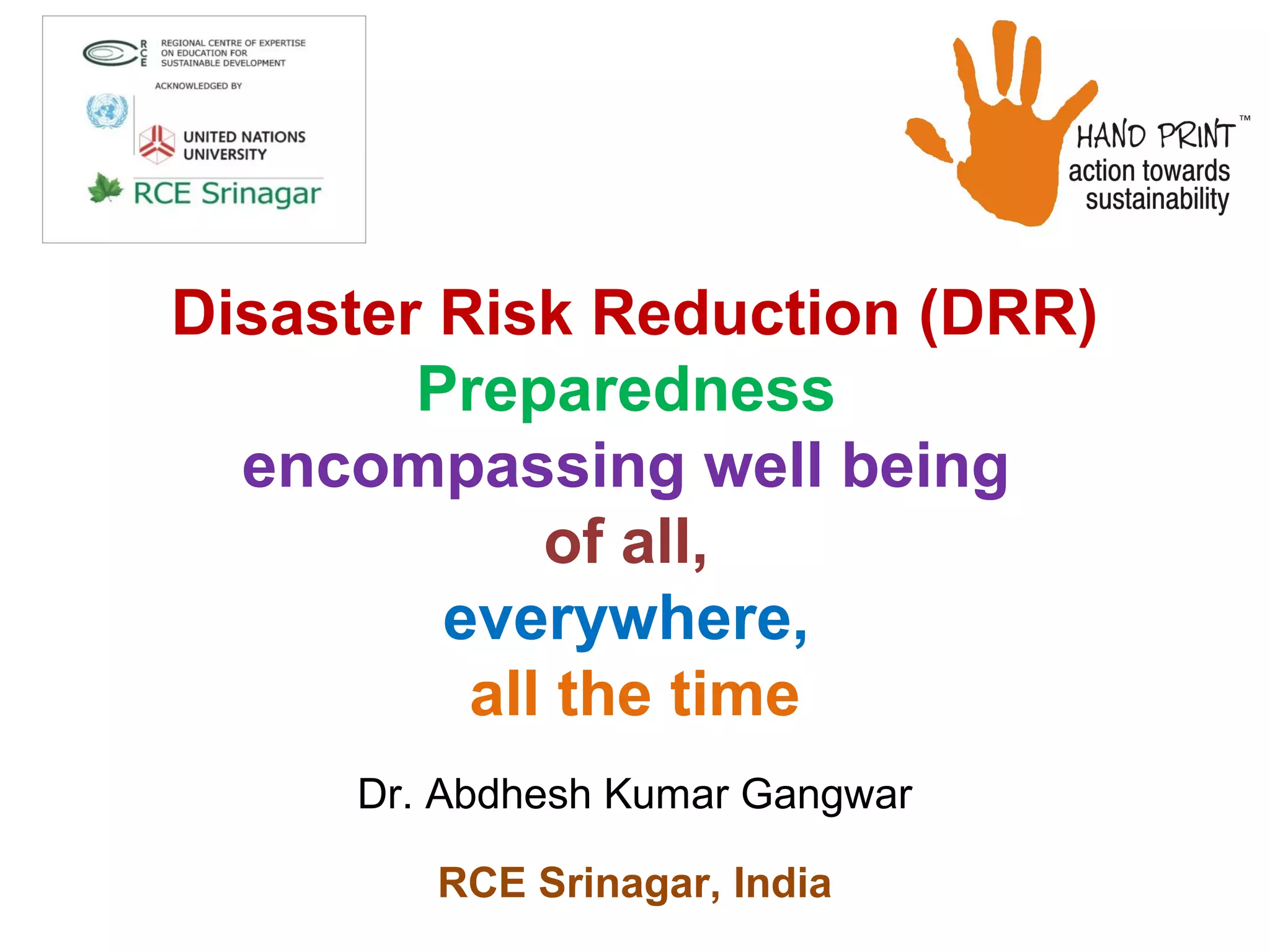 RCE REGIONAL CENTRE OF EXPERTISE ON EDUCATION FOR SUSTAINABLE DEVELOPMENT

ACKNOWLEDGED BY

UNITED NATIONS UNIVERSITY

RCE Srinagar

HAND PRINT™
action towards sustainability

Disaster Risk Reduction (DRR)
Preparedness
encompassing well being
of all,
everywhere,
all the time

Dr. Abdhesh Kumar Gangwar

RCE Srinagar, India